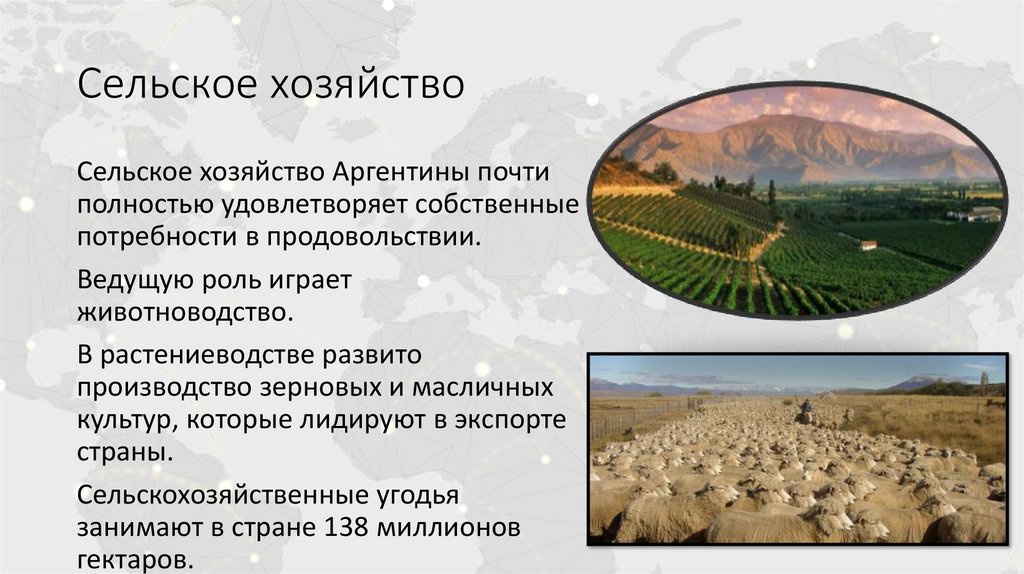 Сельское хозяйство

Сельское хозяйство Аргентины почти полностью удовлетворяет собственные потребности в продовольствии.

Ведущую роль играет животноводство.

В растениеводстве развито производство зерновых и масличных культур, которые лидируют в экспорте страны.

Сельскохозяйственные угодья занимают в стране 138 миллионов гектаров.